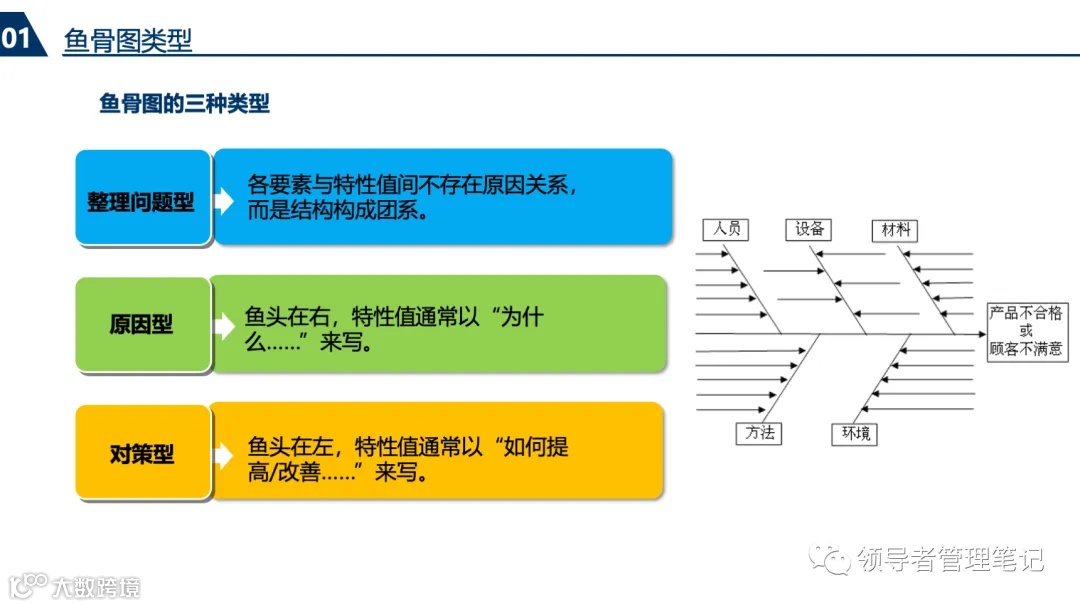 01 鱼骨图类型

鱼骨图的三种类型

整理问题型

各要素与特性值间不存在原因关系，而是结构构成团系。

原因型

鱼头在右，特性值通常以“为什么……”来写。

对策型

鱼头在左，特性值通常以“如何提高/改善……”来写。

人员 设备 材料

产品不合格 或 顾客不满意

方法 环境

领导者管理笔记

大数跨境